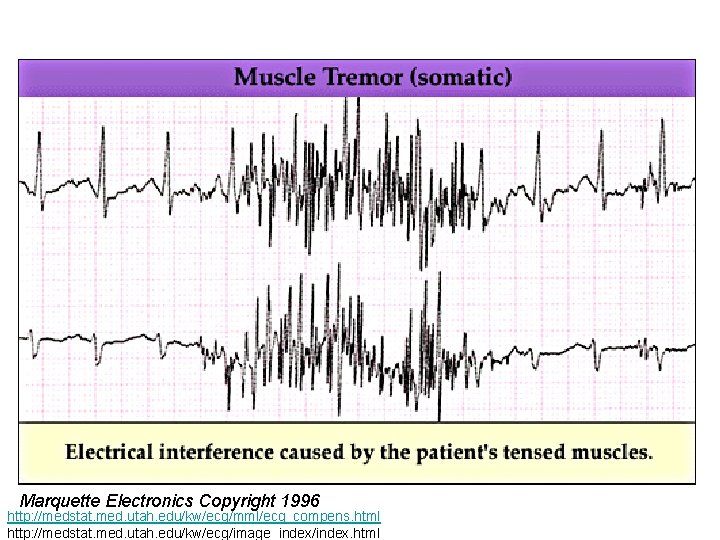 Muscle Tremor (somatic)

Electrical interference caused by the patient's tensed muscles.

Marquette Electronics Copyright 1996
http://medstat.med.utah.edu/kw/ecg/mml/ecg_compens.html
http://medstat.med.utah.edu/kw/ecg/image_index/index.html